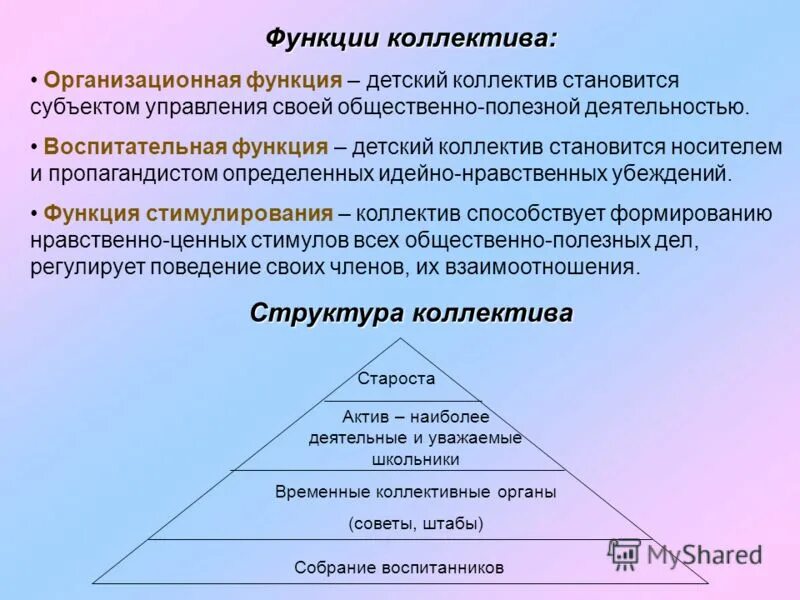 Функции коллектива:

• Организационная функция – детский коллектив становится субъектом управления своей общественно-полезной деятельностью.

• Воспитательная функция – детский коллектив становится носителем и пропагандистом определенных идейно-нравственных убеждений.

• Функция стимулирования – коллектив способствует формированию нравственно-ценных стимулов всех общественно-полезных дел, регулирует поведение своих членов, их взаимоотношения.

Структура коллектива

Староста

Актив – наиболее деятельные и уважаемые школьники

Временные коллективные органы

(советы, штабы)

Собрание воспитанников

MyShared